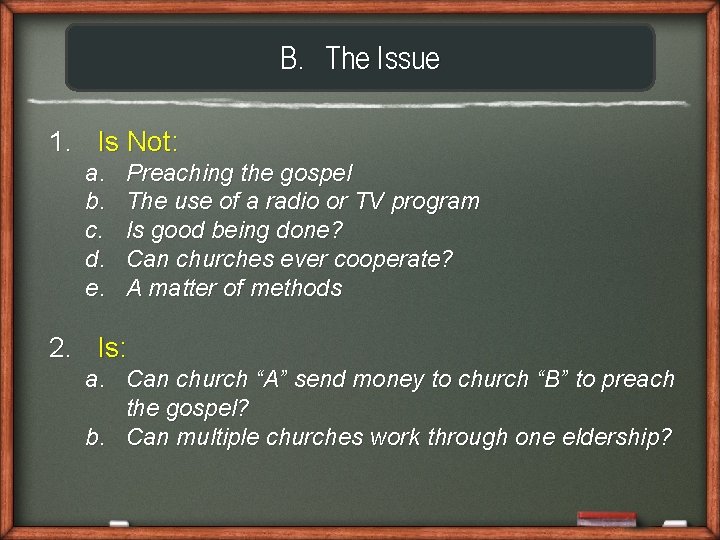 B. The Issue

1. Is Not:
a. Preaching the gospel
b. The use of a radio or TV program
c. Is good being done?
d. Can churches ever cooperate?
e. A matter of methods

2. Is:
a. Can church “A” send money to church “B” to preach the gospel?
b. Can multiple churches work through one eldership?